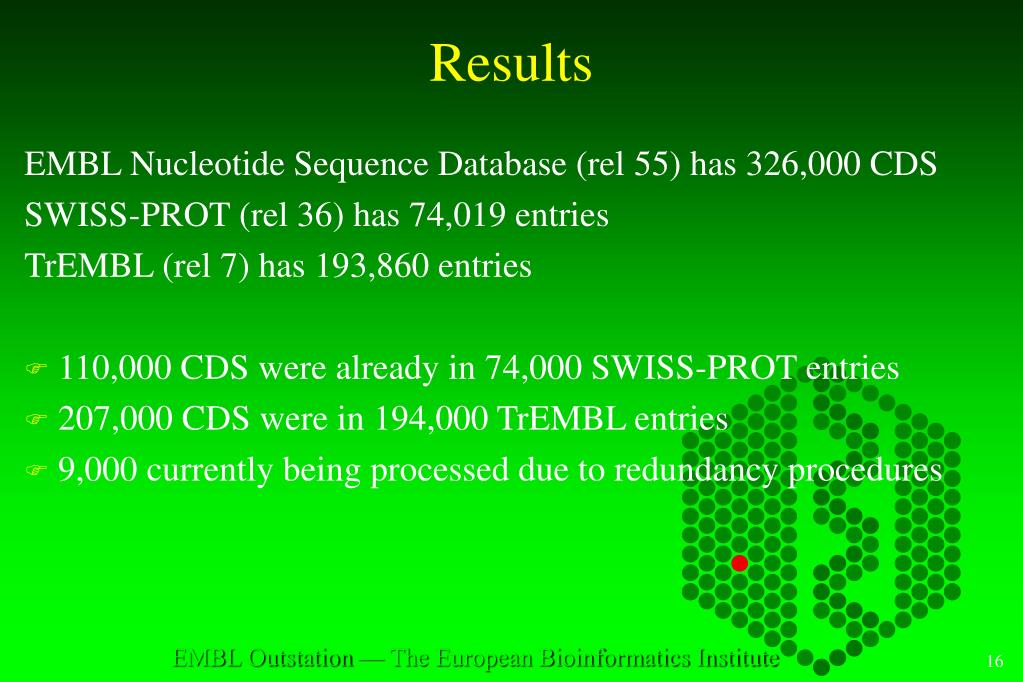 Results

EMBL Nucleotide Sequence Database (rel 55) has 326,000 CDS
SWISS-PROT (rel 36) has 74,019 entries
TrEMBL (rel 7) has 193,860 entries

110,000 CDS were already in 74,000 SWISS-PROT entries
207,000 CDS were in 194,000 TrEMBL entries
9,000 currently being processed due to redundancy procedures

EMBL Outstation — The European Bioinformatics Institute

16